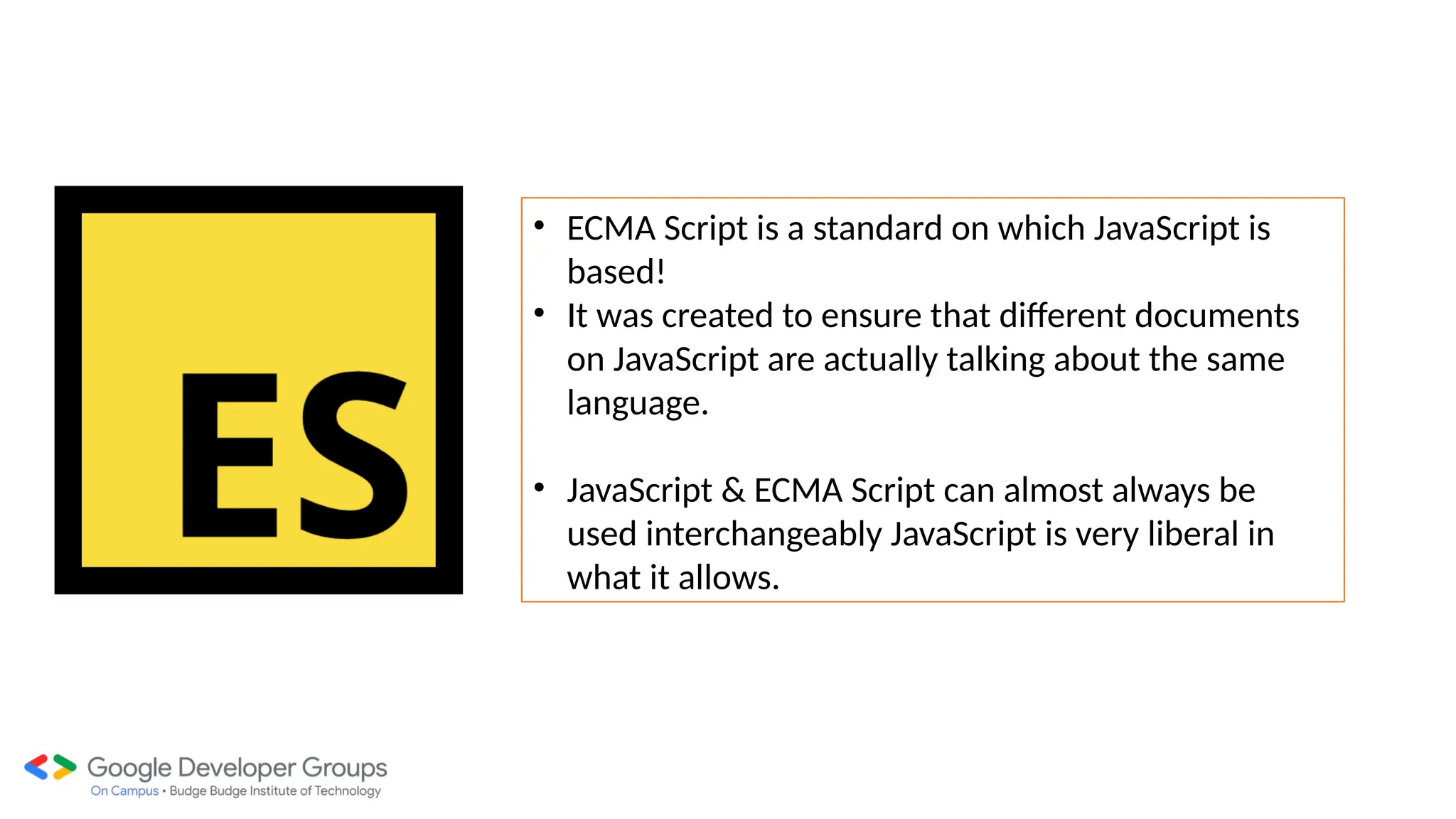 ES

• ECMA Script is a standard on which JavaScript is based!
• It was created to ensure that different documents on JavaScript are actually talking about the same language.

• JavaScript & ECMA Script can almost always be used interchangeably JavaScript is very liberal in what it allows.

Google Developer Groups
On Campus • Budge Budge Institute of Technology